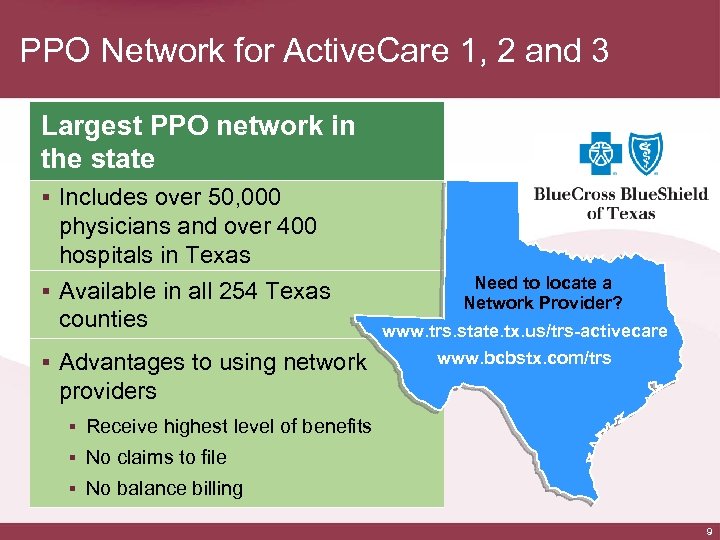 PPO Network for ActiveCare 1, 2 and 3

Largest PPO network in the state

▪ Includes over 50,000 physicians and over 400 hospitals in Texas

▪ Available in all 254 Texas counties

▪ Advantages to using network providers

▪ Receive highest level of benefits

▪ No claims to file

▪ No balance billing

BlueCross BlueShield of Texas

Need to locate a Network Provider?

www.trs.state.tx.us/trs-activecare

www.bcbstx.com/trs

9